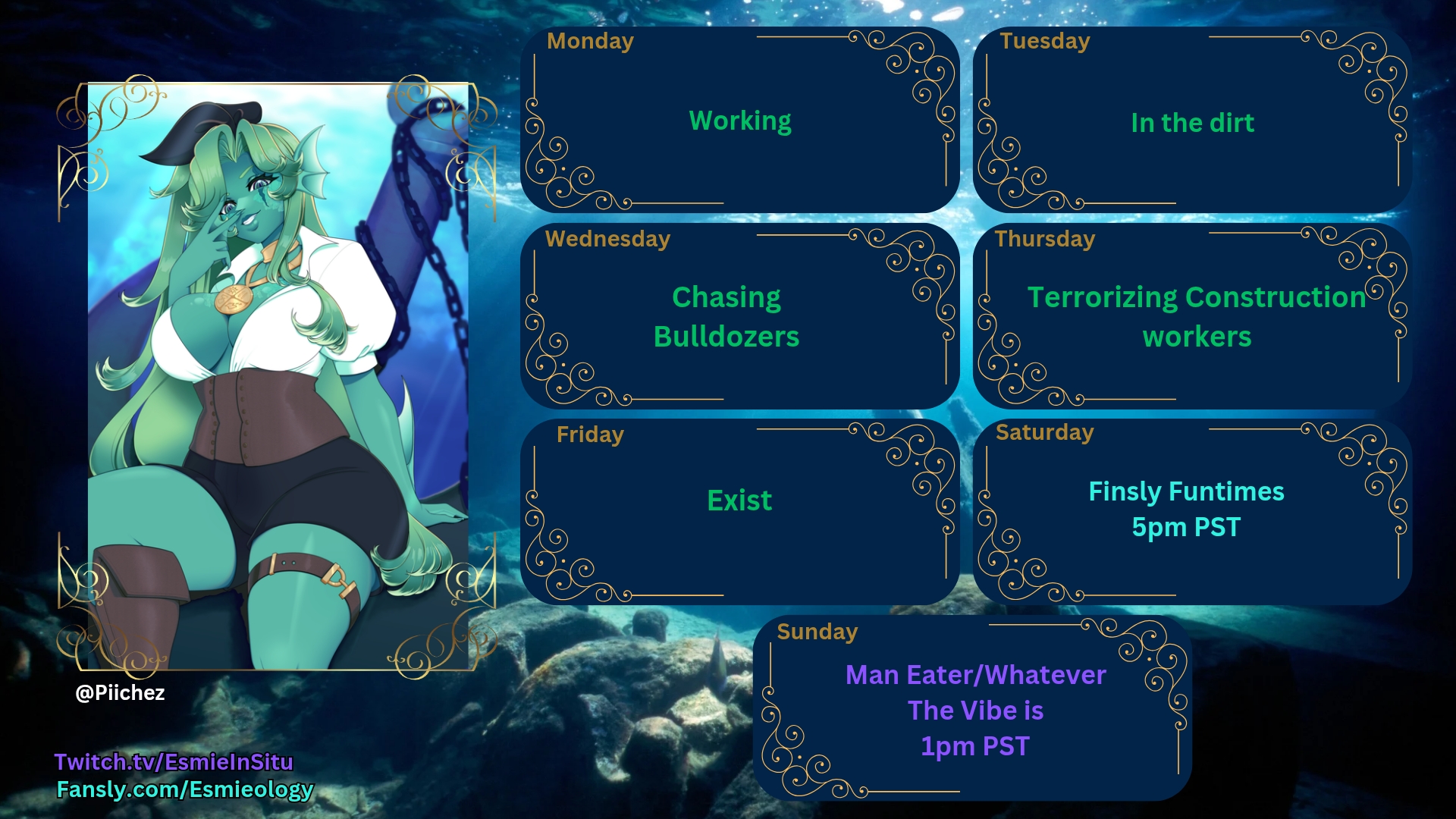 @Piichez

Twitch.tv/EsmieInSitu
Fansly.com/Esmieology

Monday
Working

Tuesday
In the dirt

Wednesday
Chasing Bulldozers

Thursday
Terrorizing Construction workers

Friday
Exist

Saturday
Finsly Funtimes
5pm PST

Sunday
Man Eater/Whatever The Vibe is
1pm PST